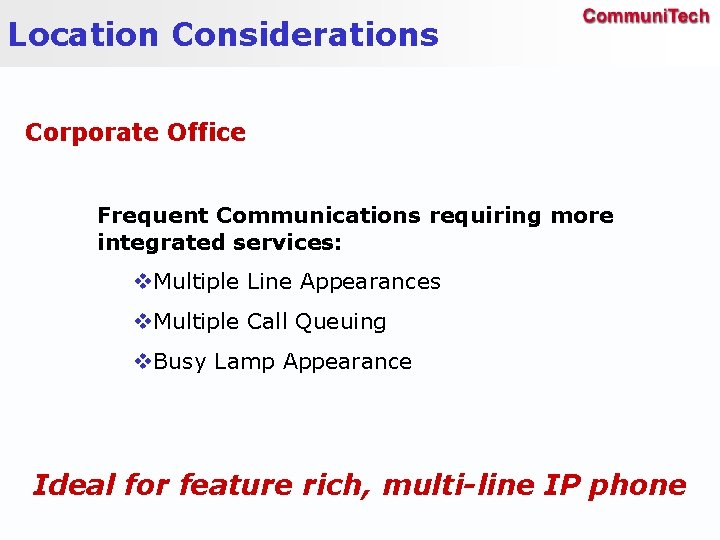 Location Considerations

CommuniTech

Corporate Office

Frequent Communications requiring more integrated services:

❖Multiple Line Appearances

❖Multiple Call Queuing

❖Busy Lamp Appearance

Ideal for feature rich, multi-line IP phone